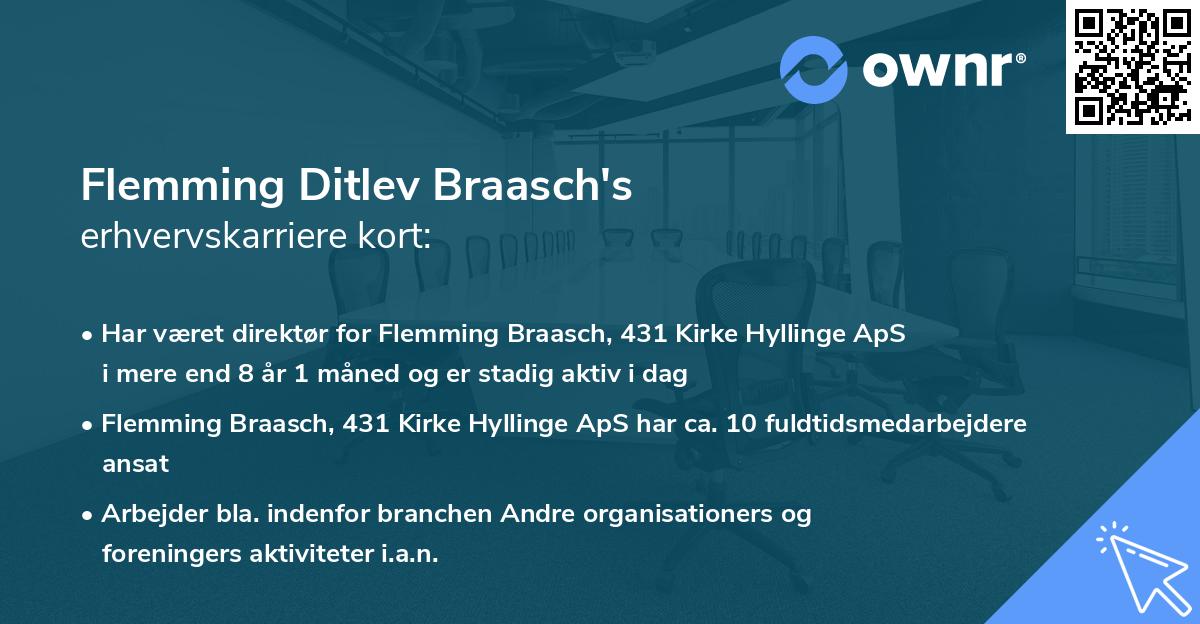 ownr®

Flemming Ditlev Braasch's
erhvervskarriere kort:

• Har været direktør for Flemming Braasch, 431 Kirke Hyllinge ApS i mere end 8 år 1 måned og er stadig aktiv i dag

• Flemming Braasch, 431 Kirke Hyllinge ApS har ca. 10 fuldtidsmedarbejdere ansat

• Arbejder bla. indenfor branchen Andre organisationers og foreningers aktiviteter i.a.n.